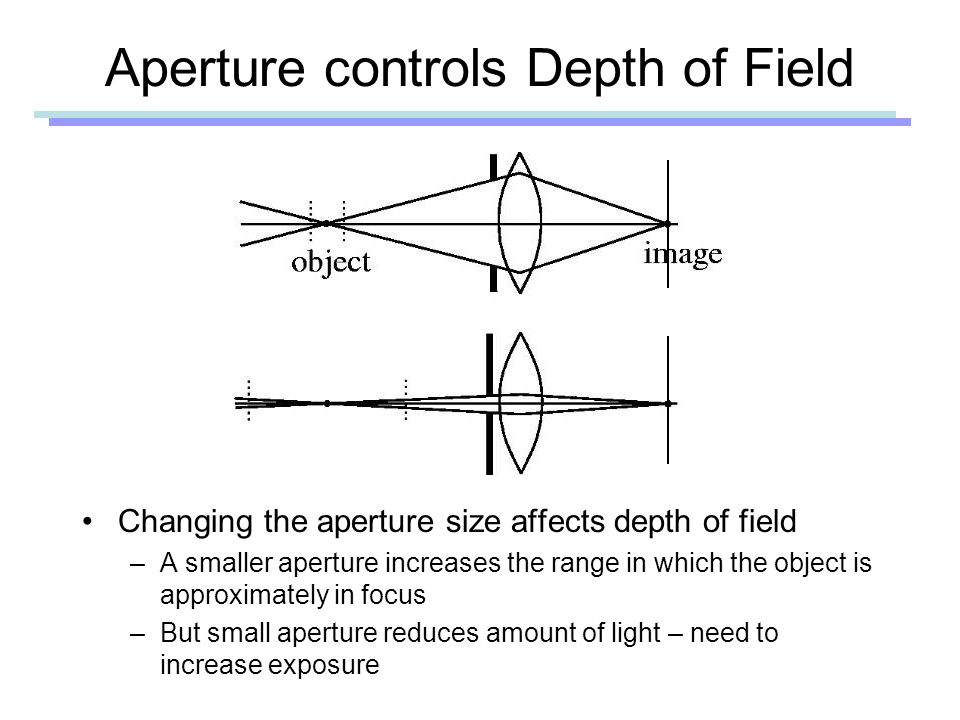 Aperture controls Depth of Field

object

image

• Changing the aperture size affects depth of field
– A smaller aperture increases the range in which the object is approximately in focus
– But small aperture reduces amount of light – need to increase exposure